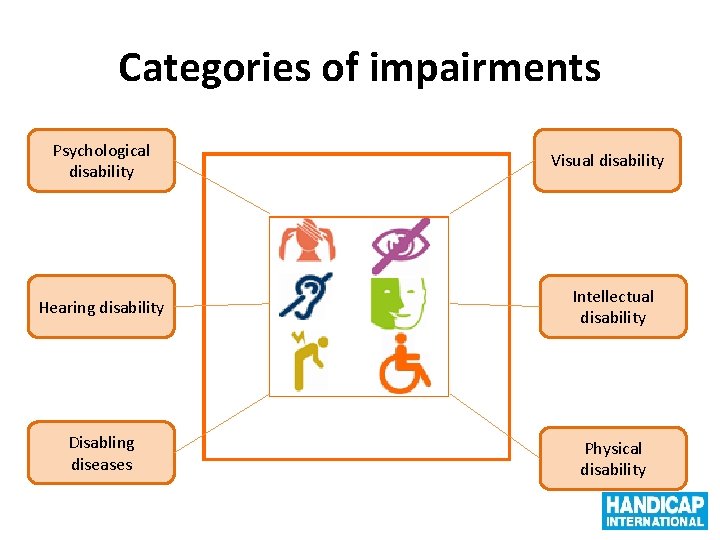 Categories of impairments

Psychological disability

Hearing disability

Disabling diseases

Visual disability

Intellectual disability

Physical disability

HANDICAP INTERNATIONAL